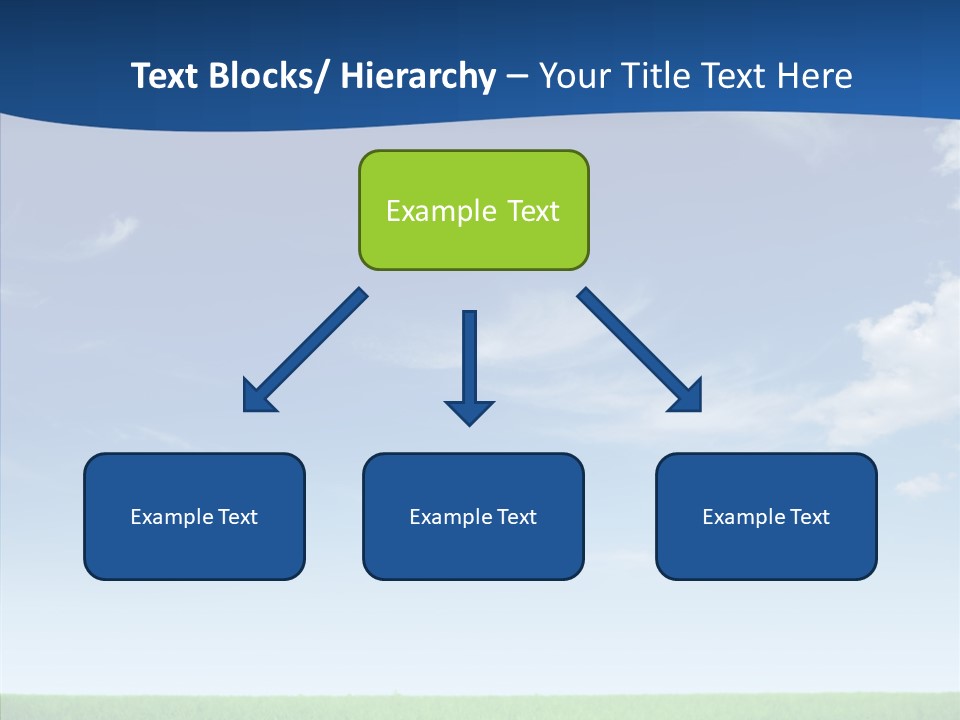 Text Blocks/ Hierarchy – Your Title Text Here

Example Text

Example Text

Example Text

Example Text